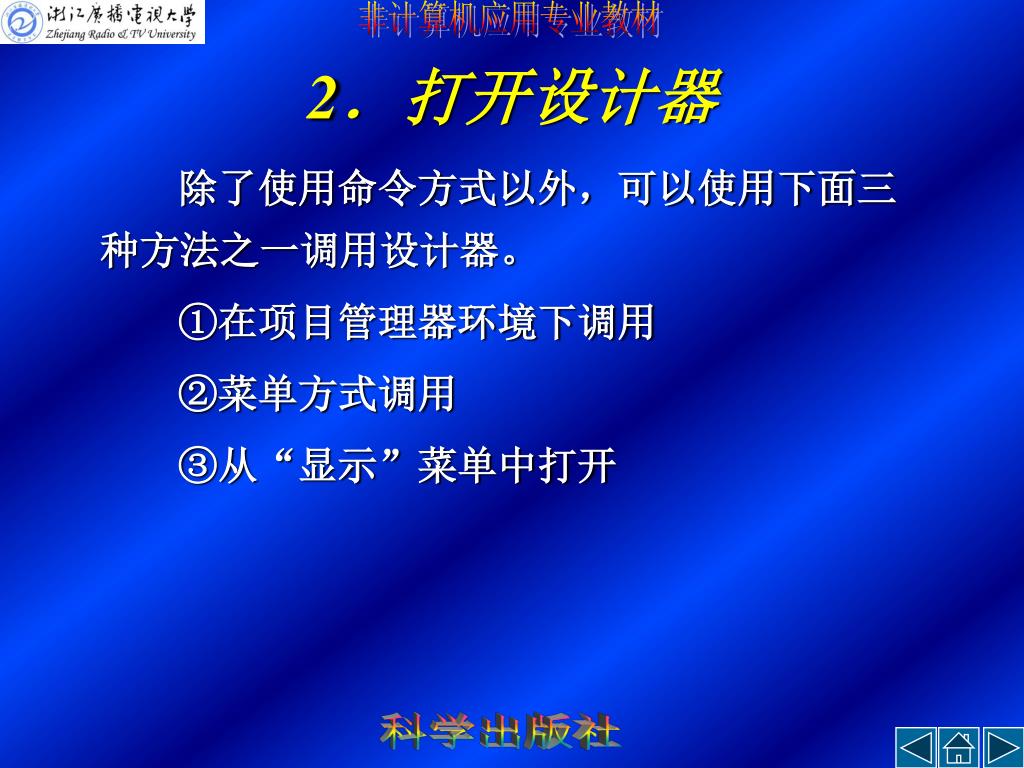 浙江广播电视大学
Zhejiang Radio & TV University

非计算机应用专业教材

2. 打开设计器

除了使用命令方式以外，可以使用下面三种方法之一调用设计器。

①在项目管理器环境下调用

②菜单方式调用

③从“显示”菜单中打开

科学出版社